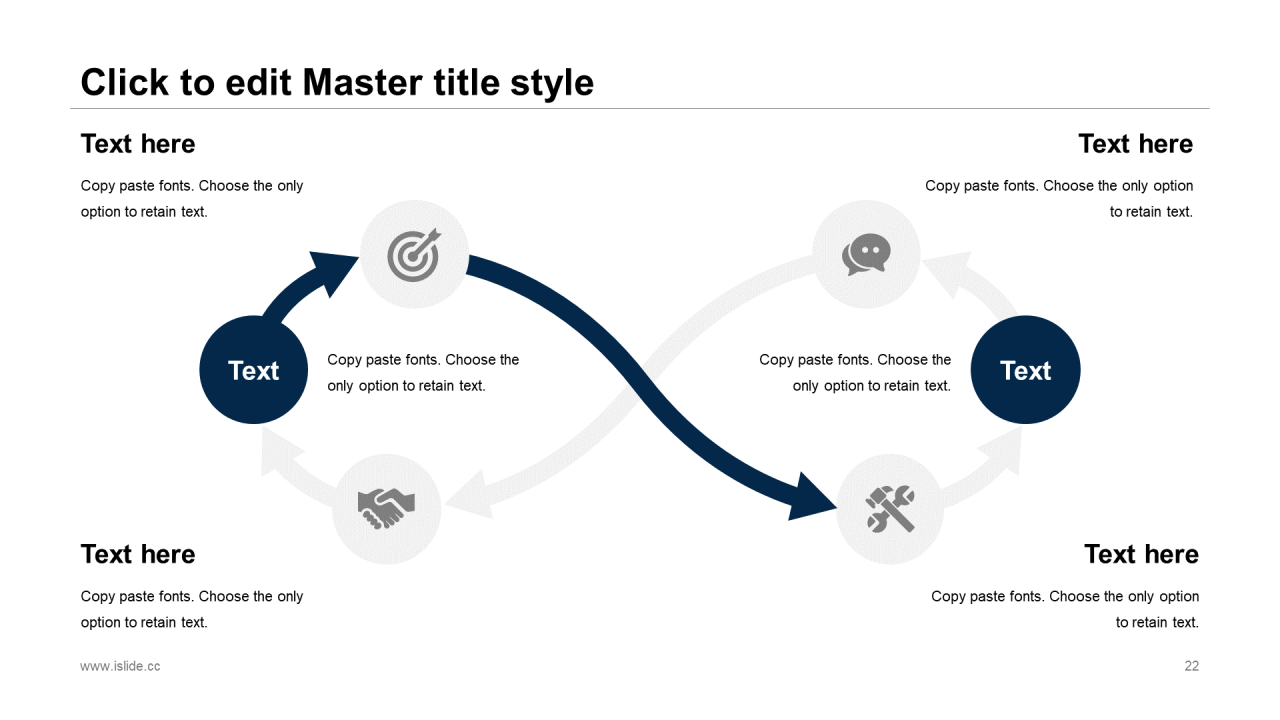 Click to edit Master title style

Text here

Copy paste fonts. Choose the only option to retain text.

Text here

Copy paste fonts. Choose the only option to retain text.

Text

Copy paste fonts. Choose the only option to retain text.

Copy paste fonts. Choose the only option to retain text.

Text

Text here

Copy paste fonts. Choose the only option to retain text.

Text here

Copy paste fonts. Choose the only option to retain text.

www.islide.cc

22